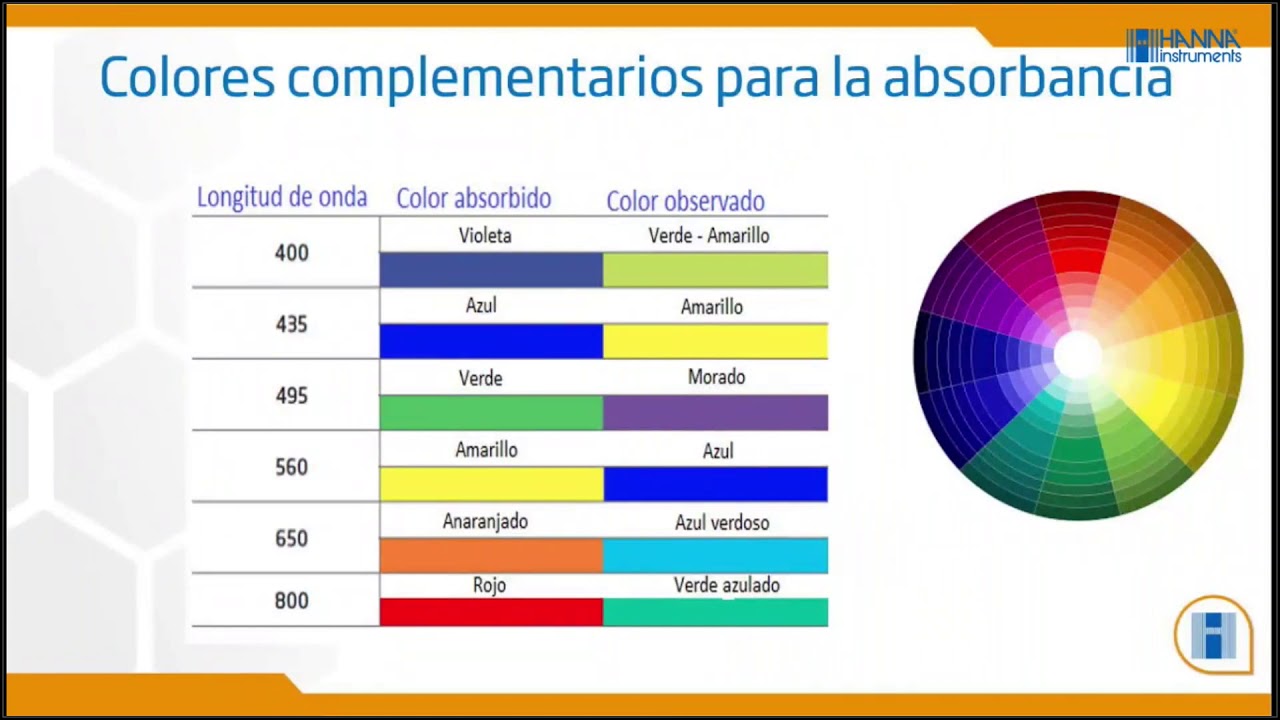 HANNA instruments

Colores complementarios para la absorbancia

| Longitud de onda | Color absorbido | Color observado |
|---|---|---|
| 400 | Violeta | Verde - Amarillo |
| 435 | Azul | Amarillo |
| 495 | Verde | Morado |
| 560 | Amarillo | Azul |
| 650 | Anaranjado | Azul verdoso |
| 800 | Rojo | Verde azulado |